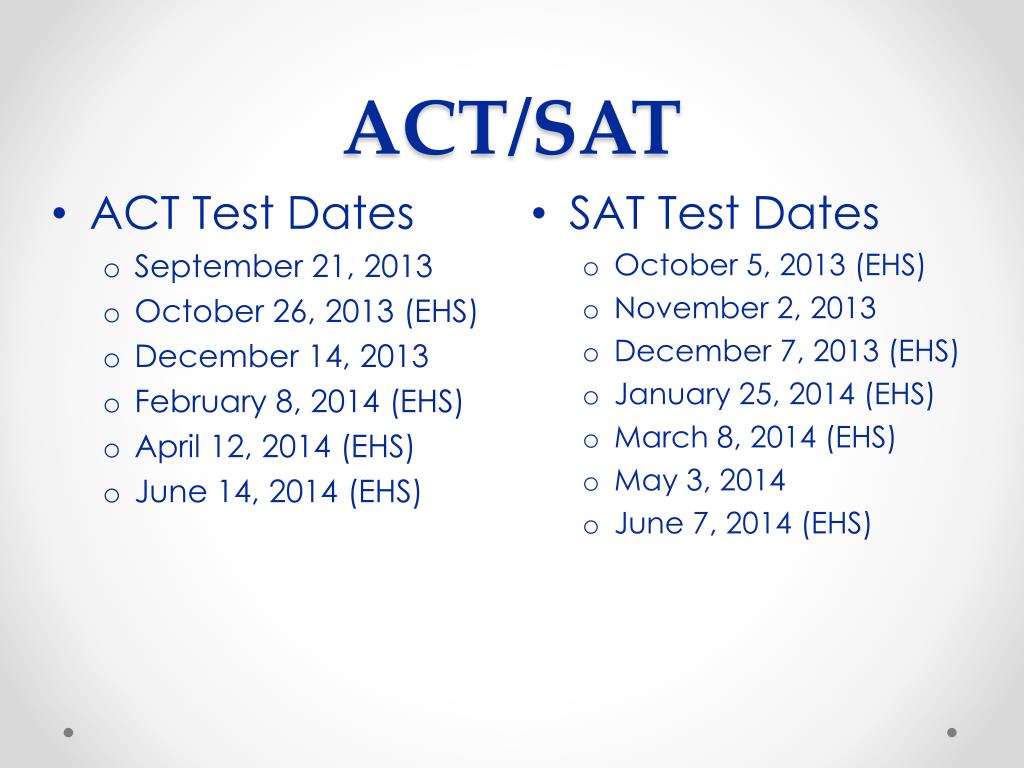 ACT/SAT

• ACT Test Dates
o September 21, 2013
o October 26, 2013 (EHS)
o December 14, 2013
o February 8, 2014 (EHS)
o April 12, 2014 (EHS)
o June 14, 2014 (EHS)

• SAT Test Dates
o October 5, 2013 (EHS)
o November 2, 2013
o December 7, 2013 (EHS)
o January 25, 2014 (EHS)
o March 8, 2014 (EHS)
o May 3, 2014
o June 7, 2014 (EHS)